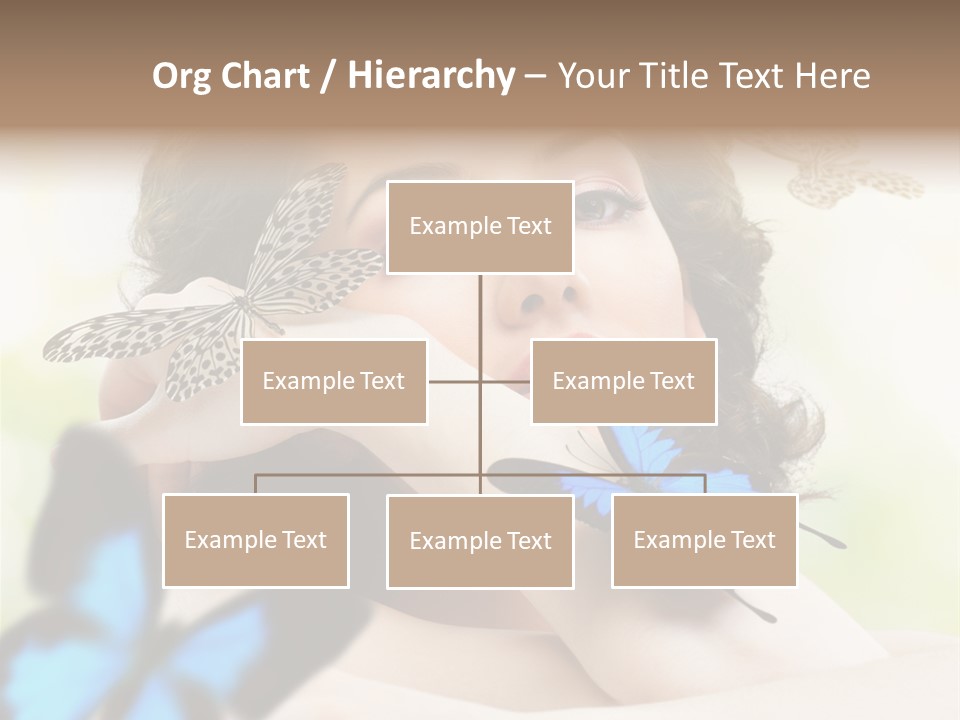 Org Chart / Hierarchy – Your Title Text Here

Example Text

Example Text

Example Text

Example Text

Example Text

Example Text